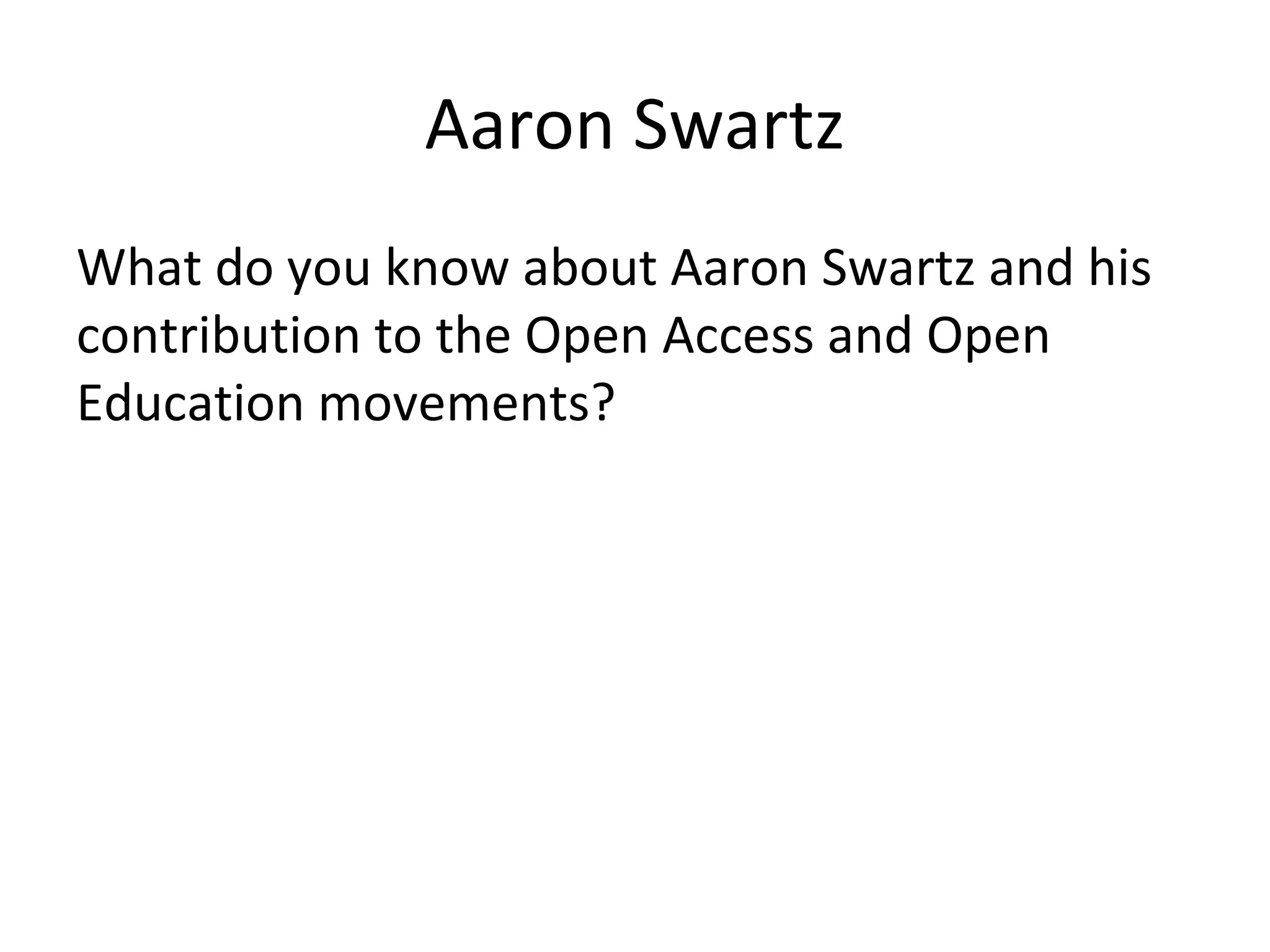 Aaron Swartz

What do you know about Aaron Swartz and his contribution to the Open Access and Open Education movements?